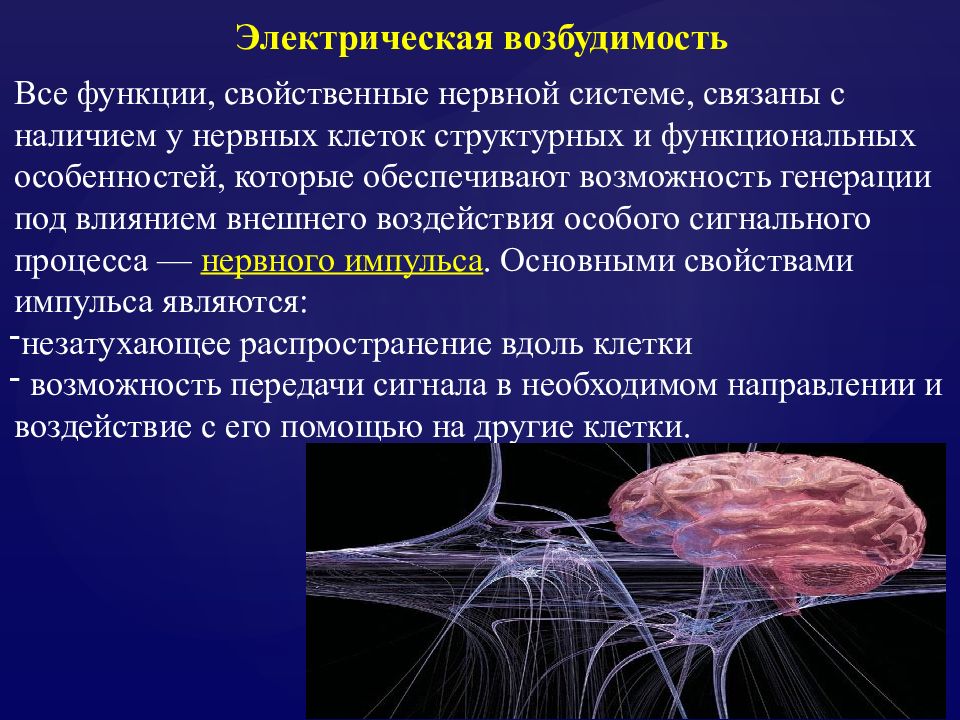 Электрическая возбудимость

Все функции, свойственные нервной системе, связаны с наличием у нервных клеток структурных и функциональных особенностей, которые обеспечивают возможность генерации под влиянием внешнего воздействия особого сигнального процесса — нервного импульса. Основными свойствами импульса являются:

-незатухающее распространение вдоль клетки

- возможность передачи сигнала в необходимом направлении и воздействие с его помощью на другие клетки.